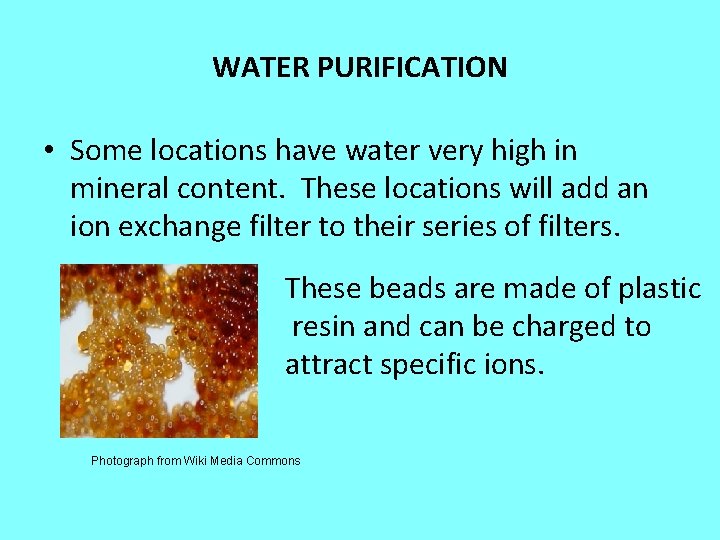 WATER PURIFICATION

• Some locations have water very high in mineral content. These locations will add an ion exchange filter to their series of filters.

These beads are made of plastic resin and can be charged to attract specific ions.

Photograph from Wiki Media Commons